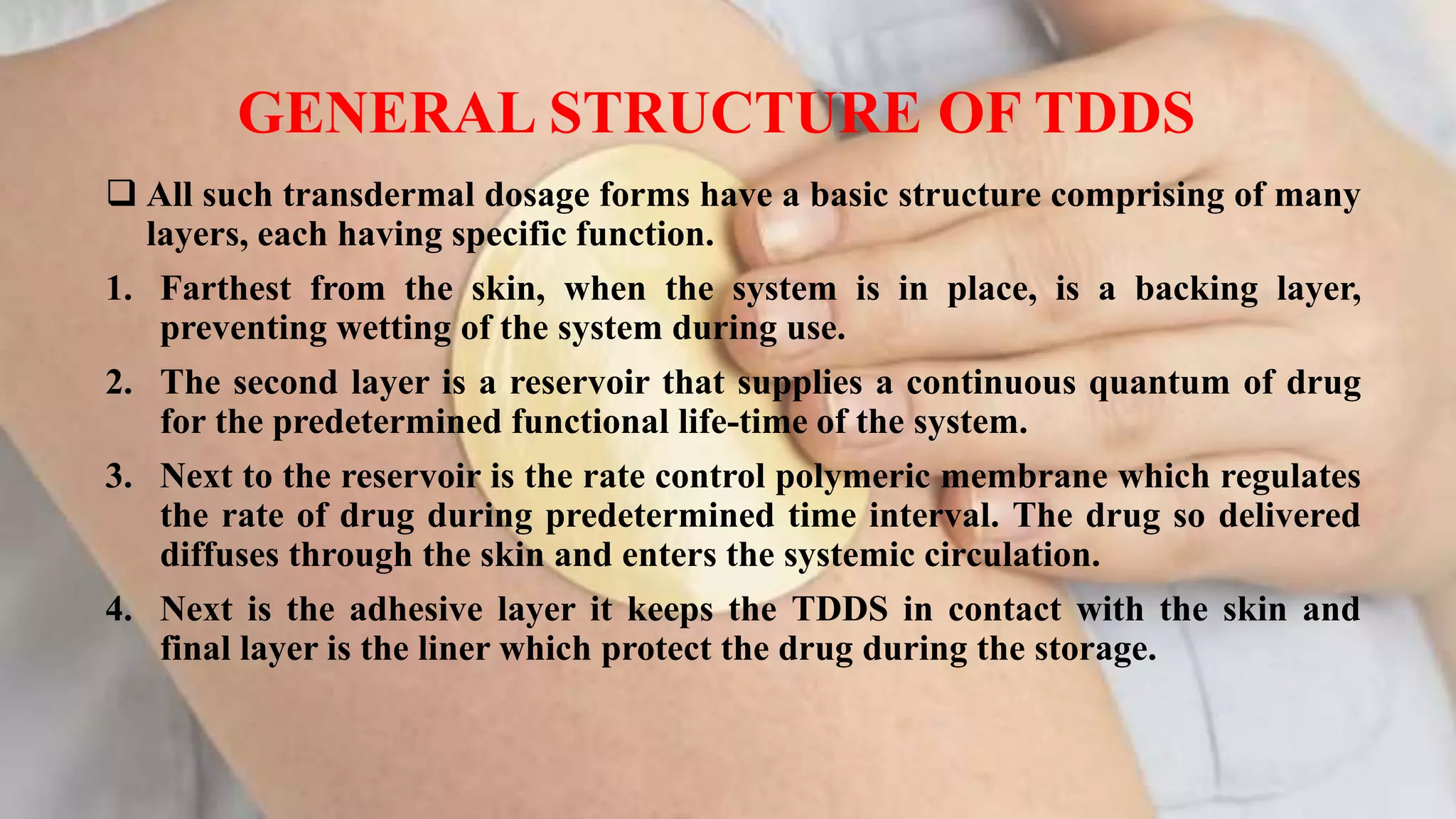 GENERAL STRUCTURE OF TDDS

❑ All such transdermal dosage forms have a basic structure comprising of many layers, each having specific function.

1. Farthest from the skin, when the system is in place, is a backing layer, preventing wetting of the system during use.

2. The second layer is a reservoir that supplies a continuous quantum of drug for the predetermined functional life-time of the system.

3. Next to the reservoir is the rate control polymeric membrane which regulates the rate of drug during predetermined time interval. The drug so delivered diffuses through the skin and enters the systemic circulation.

4. Next is the adhesive layer it keeps the TDDS in contact with the skin and final layer is the liner which protect the drug during the storage.